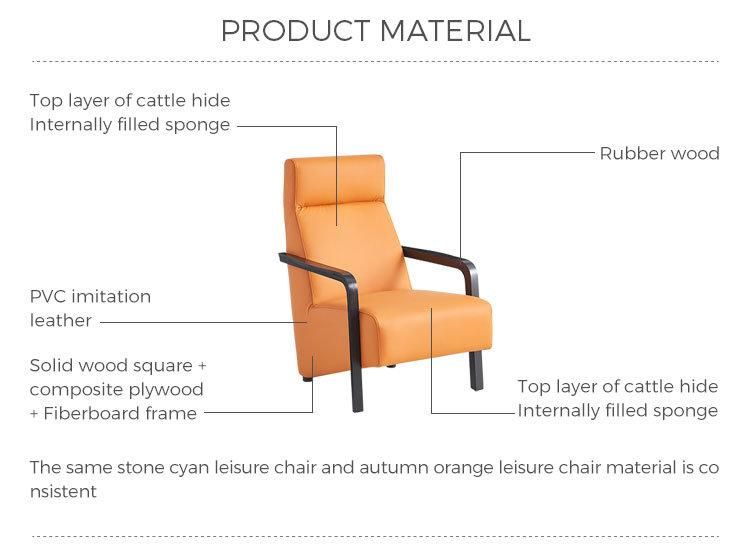 PRODUCT MATERIAL

Top layer of cattle hide
Internally filled sponge

Rubber wood

PVC imitation leather

Solid wood square + composite plywood + Fiberboard frame

Top layer of cattle hide
Internally filled sponge

The same stone cyan leisure chair and autumn orange leisure chair material is co nsistent